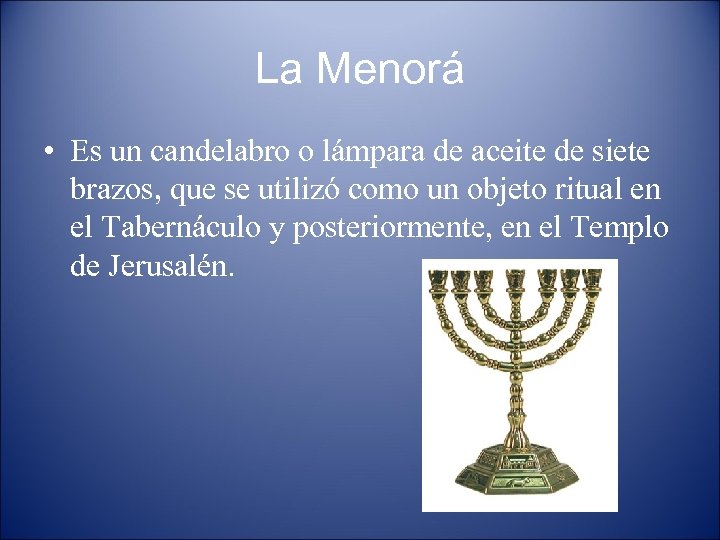 La Menorá

• Es un candelabro o lámpara de aceite de siete brazos, que se utilizó como un objeto ritual en el Tabernáculo y posteriormente, en el Templo de Jerusalén.